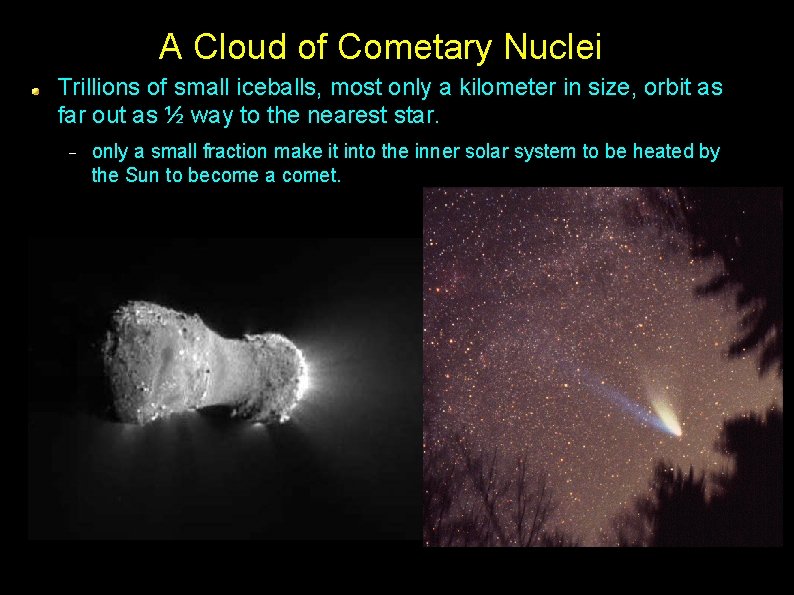 A Cloud of Cometary Nuclei

Trillions of small iceballs, most only a kilometer in size, orbit as far out as ½ way to the nearest star.

– only a small fraction make it into the inner solar system to be heated by the Sun to become a comet.